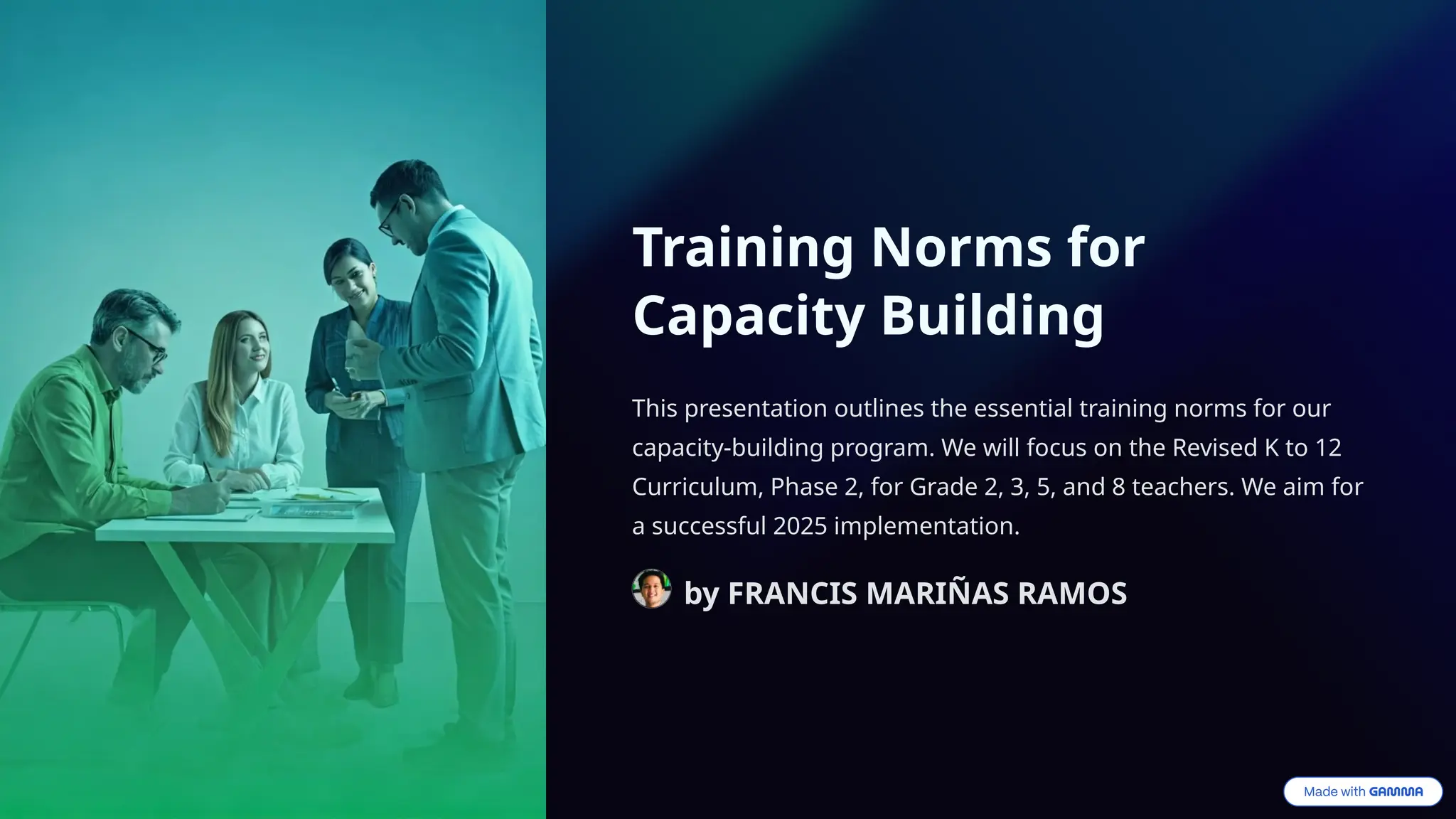 Training Norms for Capacity Building

This presentation outlines the essential training norms for our capacity-building program. We will focus on the Revised K to 12 Curriculum, Phase 2, for Grade 2, 3, 5, and 8 teachers. We aim for a successful 2025 implementation.

by FRANCIS MARIÑAS RAMOS

Made with GAMMA